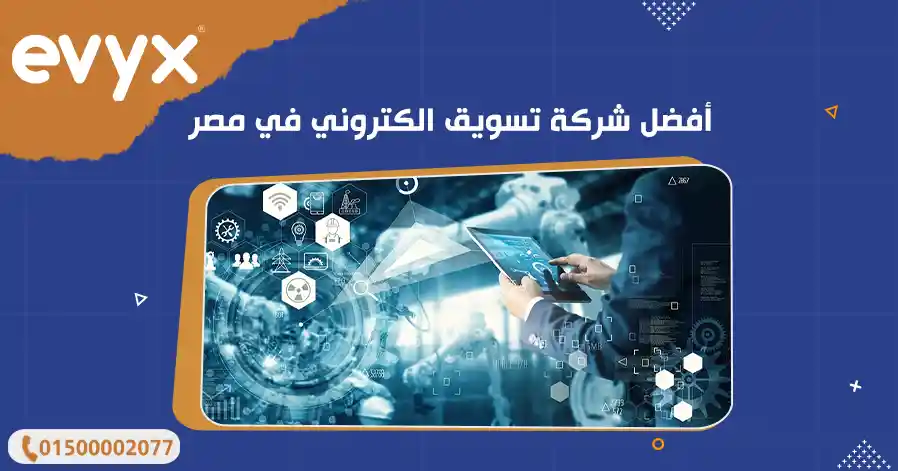 evyx®

أفضل شركة تسويق الكتروني في مصر

01500002077